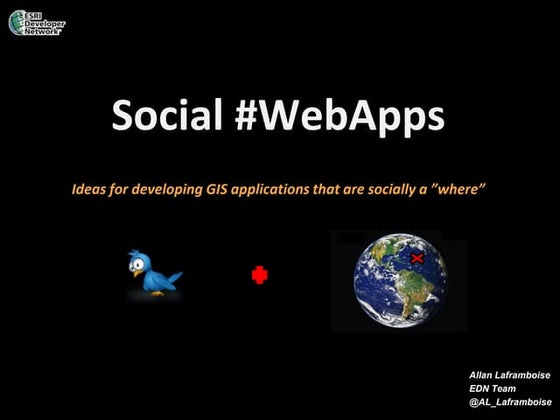 ESRI Developer Network

Social #WebApps

Ideas for developing GIS applications that are socially a "where"

Allan Laframboise
EDN Team
@AL_Laframboise